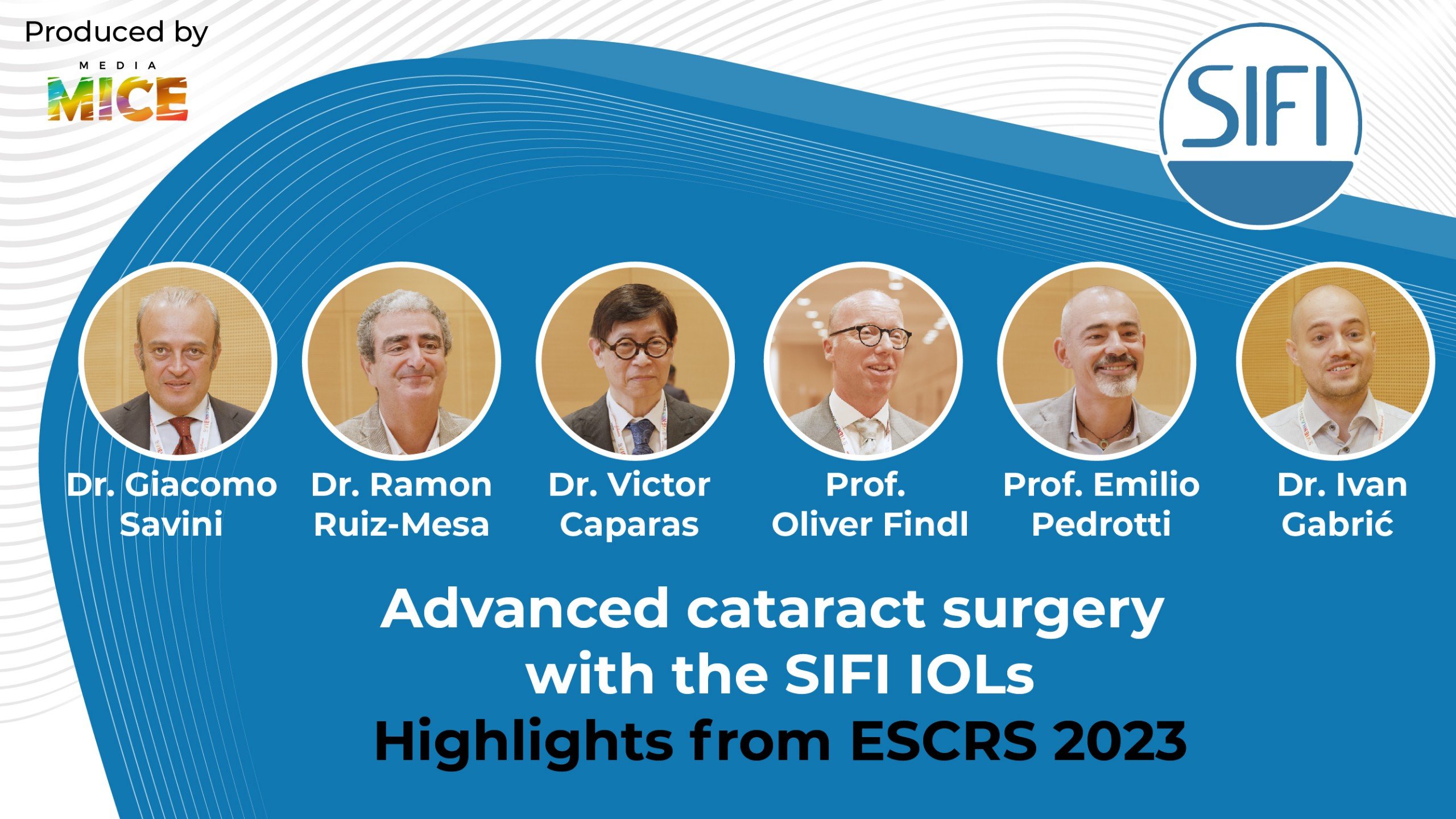 Produced by
MEDIA
MICE

SIFI

Dr. Giacomo Savini

Dr. Ramon Ruiz-Mesa

Dr. Victor Caparas

Prof. Oliver Findl

Prof. Emilio Pedrotti

Dr. Ivan Gabrić

Advanced cataract surgery with the SIFI IOLs
Highlights from ESCRS 2023